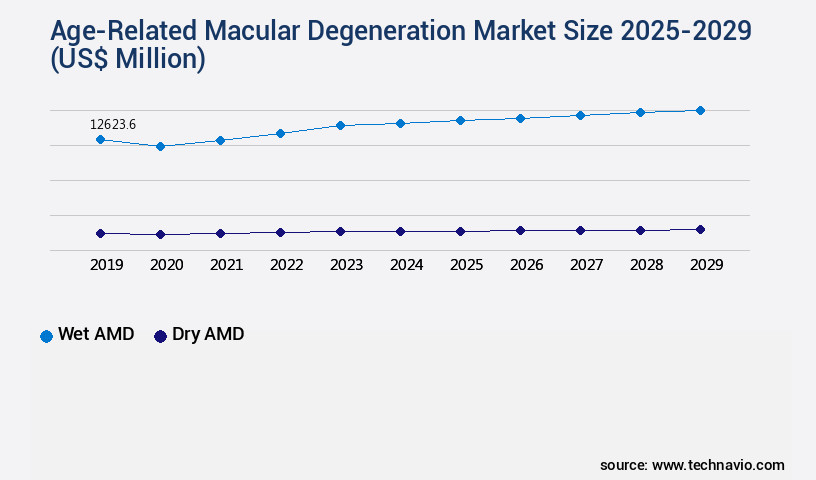 Age-Related Macular Degeneration Market Size 2025-2029 (US$ Million)

12623.6

2019 2020 2021 2022 2023 2024 2025 2026 2027 2028 2029

Wet AMD Dry AMD

source: www.technavio.com